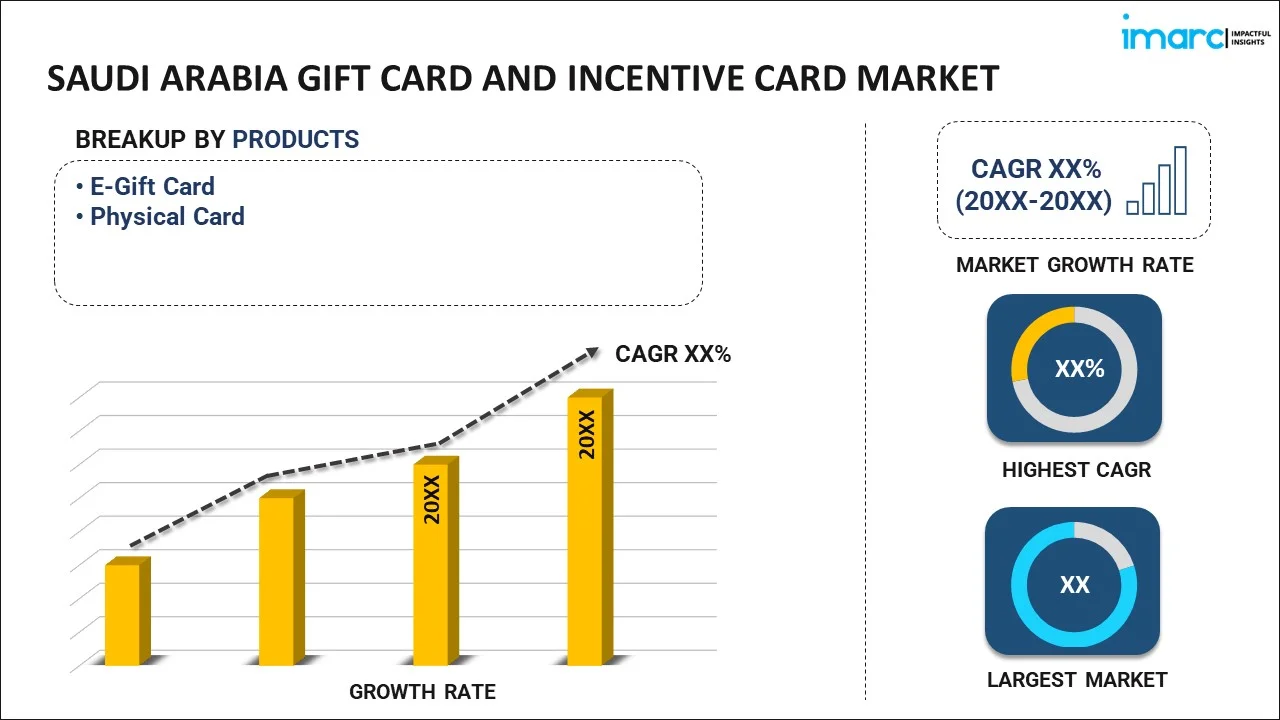 imarc IMPACTFUL INSIGHTS

SAUDI ARABIA GIFT CARD AND INCENTIVE CARD MARKET

BREAKUP BY PRODUCTS

• E-Gift Card
• Physical Card

CAGR XX%

20XX

20XX

GROWTH RATE

CAGR XX%
(20XX-20XX)

MARKET GROWTH RATE

XX%

HIGHEST CAGR

XX

LARGEST MARKET